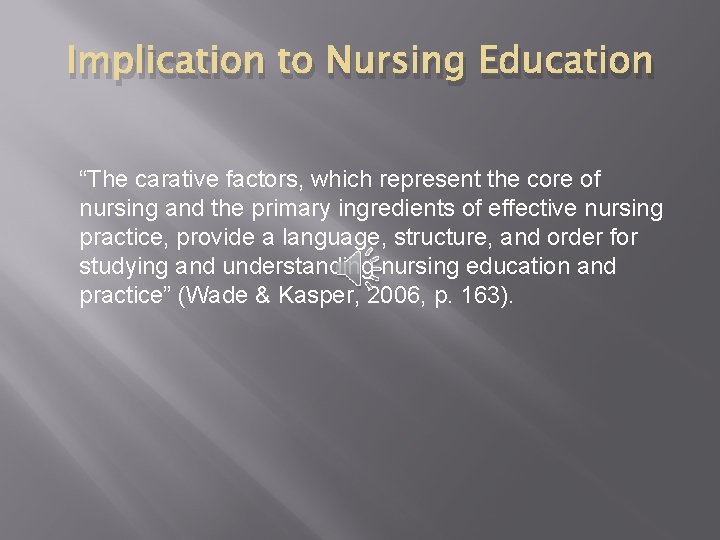 Implication to Nursing Education

“The carative factors, which represent the core of nursing and the primary ingredients of effective nursing practice, provide a language, structure, and order for studying and understanding nursing education and practice” (Wade & Kasper, 2006, p. 163).